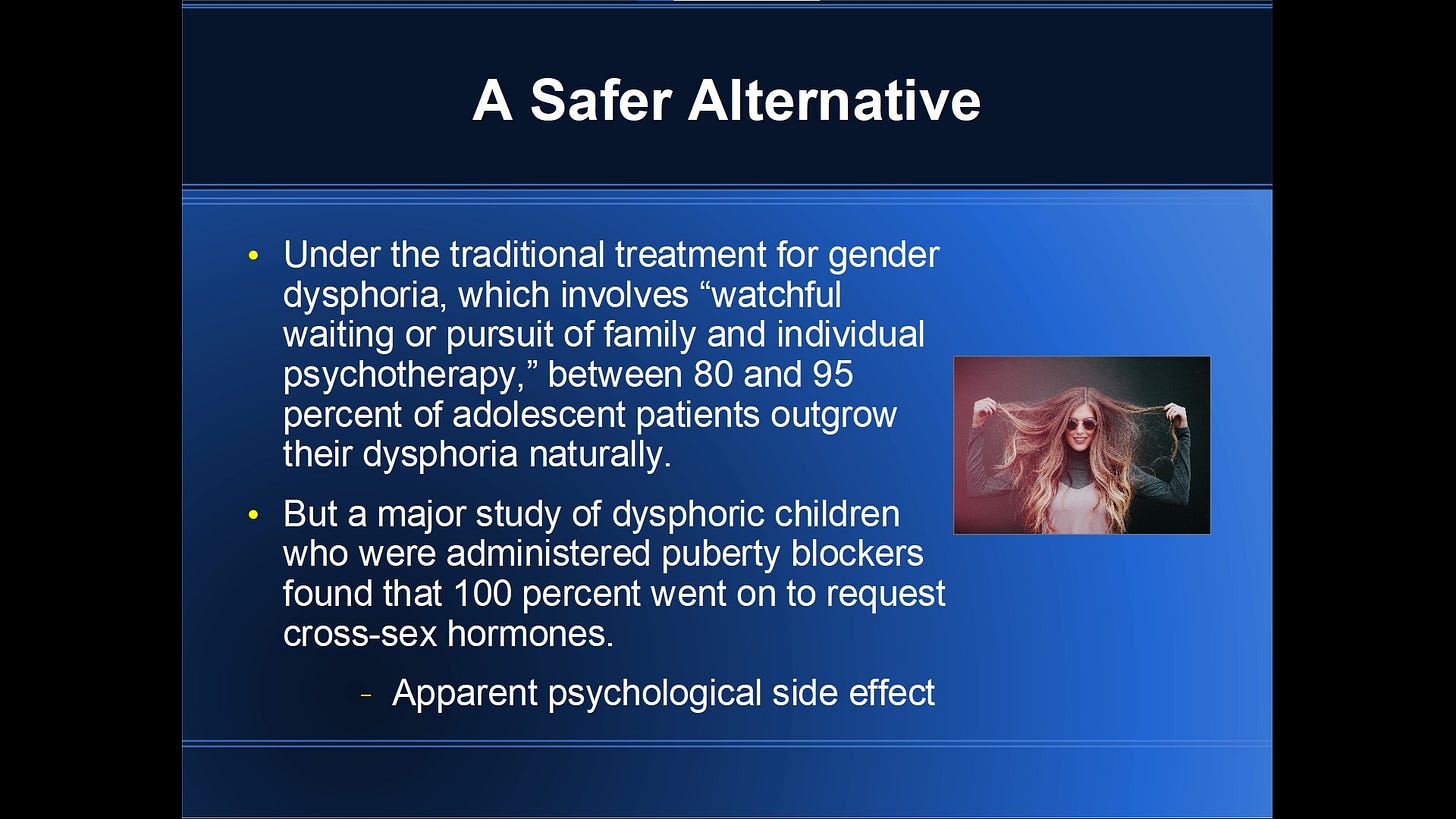 A Safer Alternative

• Under the traditional treatment for gender dysphoria, which involves “watchful waiting or pursuit of family and individual psychotherapy,” between 80 and 95 percent of adolescent patients outgrow their dysphoria naturally.

• But a major study of dysphoric children who were administered puberty blockers found that 100 percent went on to request cross-sex hormones.

– Apparent psychological side effect